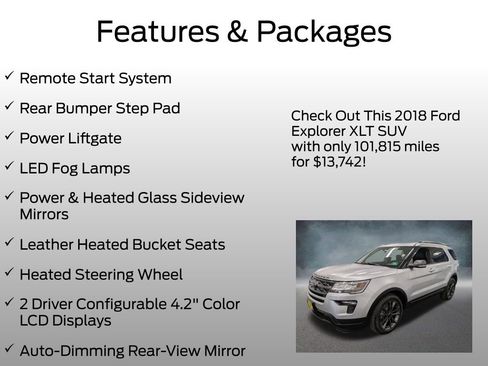 Features & Packages

✓ Remote Start System

✓ Rear Bumper Step Pad

✓ Power Liftgate

✓ LED Fog Lamps

✓ Power & Heated Glass Sideview Mirrors

✓ Leather Heated Bucket Seats

✓ Heated Steering Wheel

✓ 2 Driver Configurable 4.2" Color LCD Displays

✓ Auto-Dimming Rear-View Mirror

Check Out This 2018 Ford Explorer XLT SUV with only 101,815 miles for $13,742!